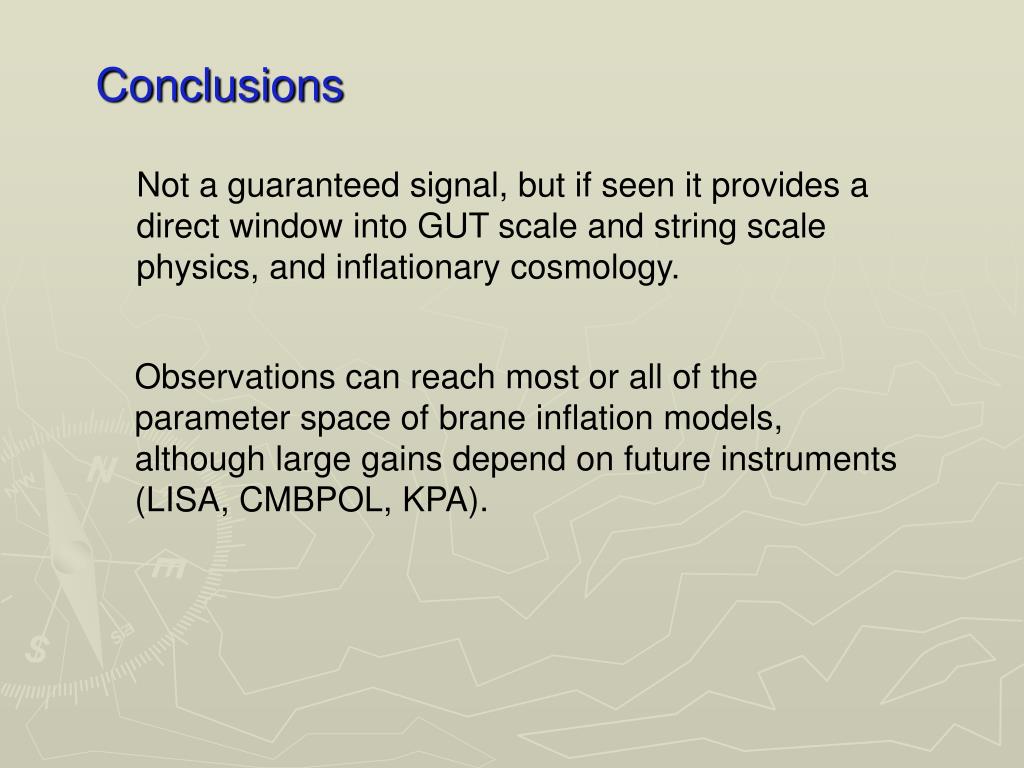 Conclusions

Not a guaranteed signal, but if seen it provides a direct window into GUT scale and string scale physics, and inflationary cosmology.

Observations can reach most or all of the parameter space of brane inflation models, although large gains depend on future instruments (LISA, CMBPOL, KPA).